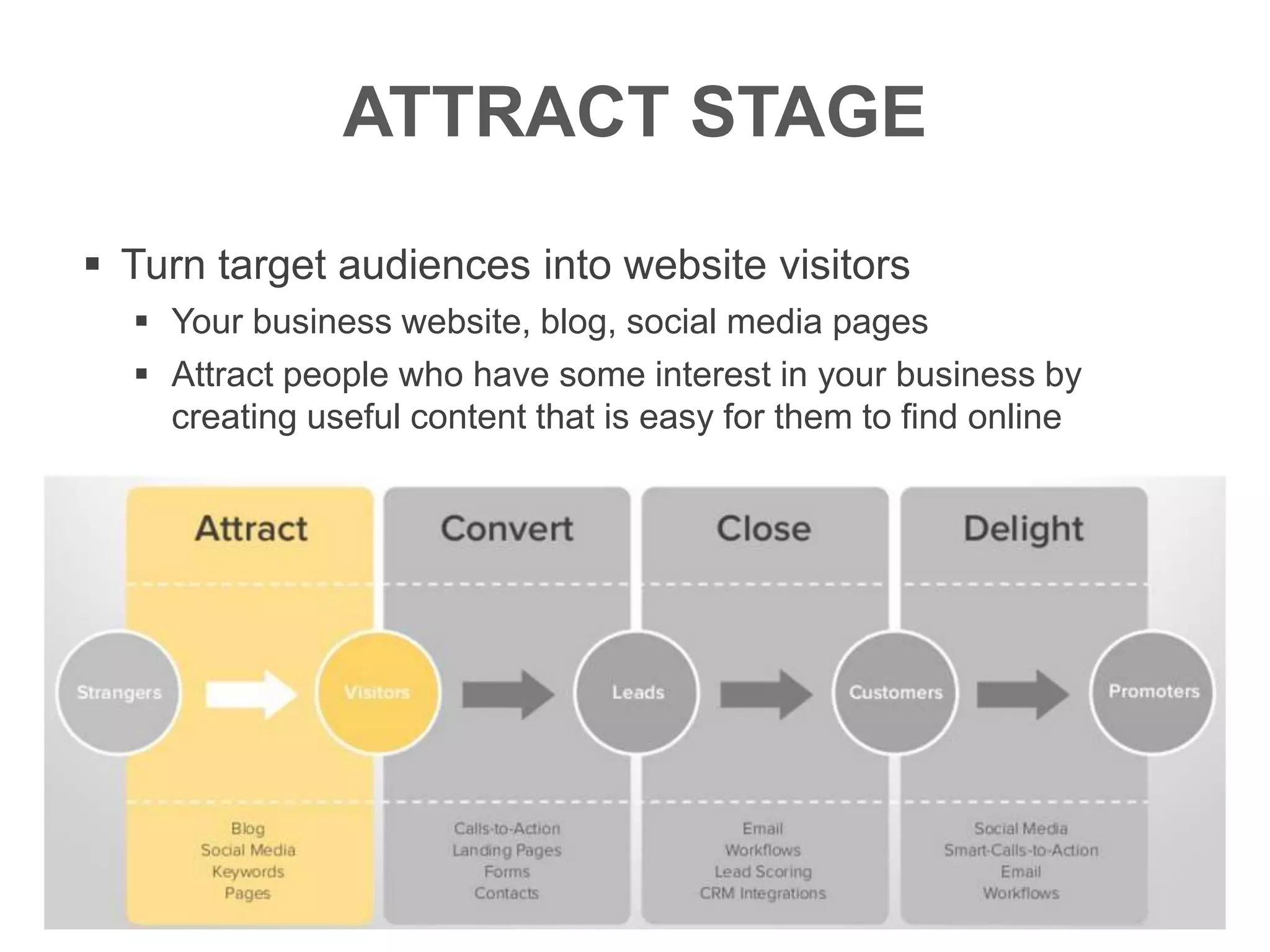 ATTRACT STAGE

▪ Turn target audiences into website visitors
  ▪ Your business website, blog, social media pages
  ▪ Attract people who have some interest in your business by creating useful content that is easy for them to find online

Attract
Convert
Close
Delight

Strangers
Visitors
Leads
Customers
Promoters

Blog
Social Media
Keywords
Pages

Calls-to-Action
Landing Pages
Forms
Contacts

Email
Workflows
Lead Scoring
CRM Integrations

Social Media
Smart-Calls-to-Action
Email
Workflows